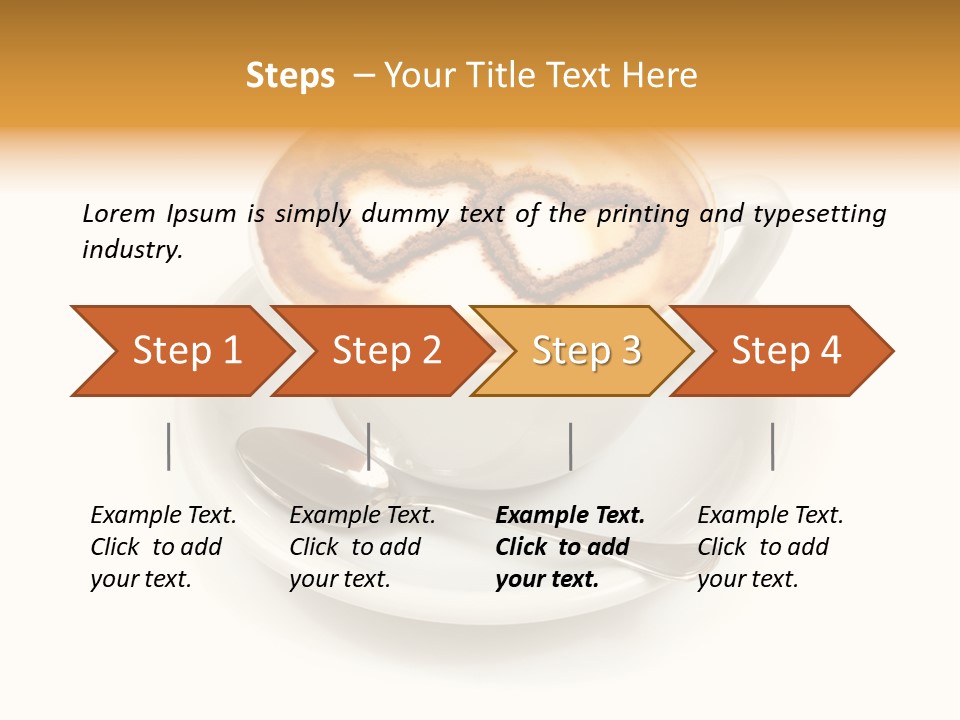 Steps – Your Title Text Here

Lorem Ipsum is simply dummy text of the printing and typesetting industry.

Step 1

Step 2

Step 3

Step 4

Example Text. Click to add your text.

Example Text. Click to add your text.

Example Text. Click to add your text.

Example Text. Click to add your text.